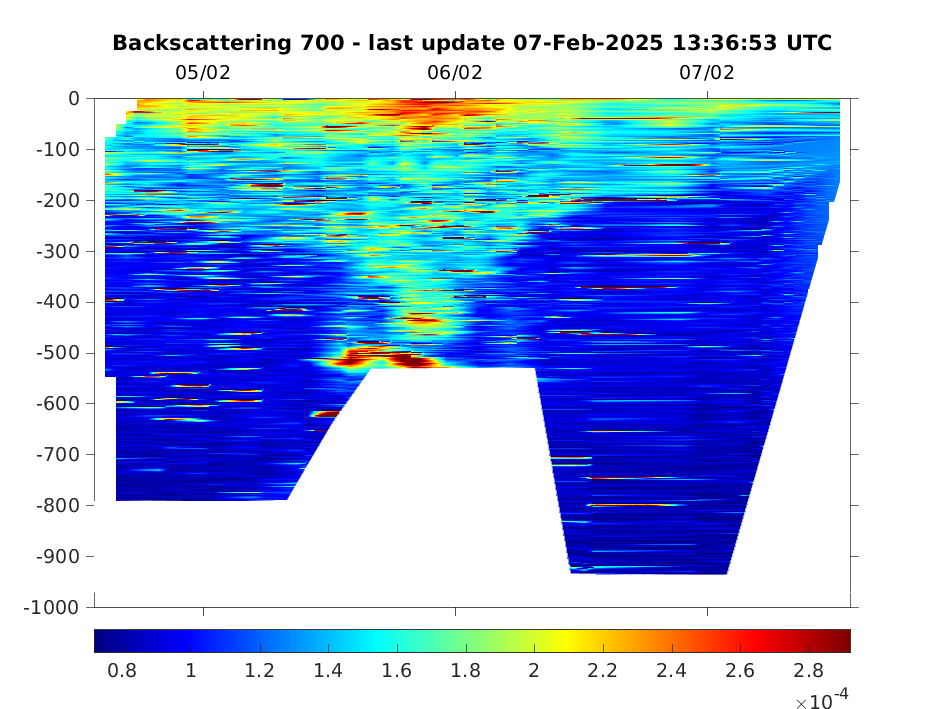 Backscattering 700 - last update 07-Feb-2025 13:36:53 UTC

05/02
06/02
07/02

0
-100
-200
-300
-400
-500
-600
-700
-800
-900
-1000

0.8
1
1.2
1.4
1.6
1.8
2
2.2
2.4
2.6
2.8
$\times 10^{-4}$